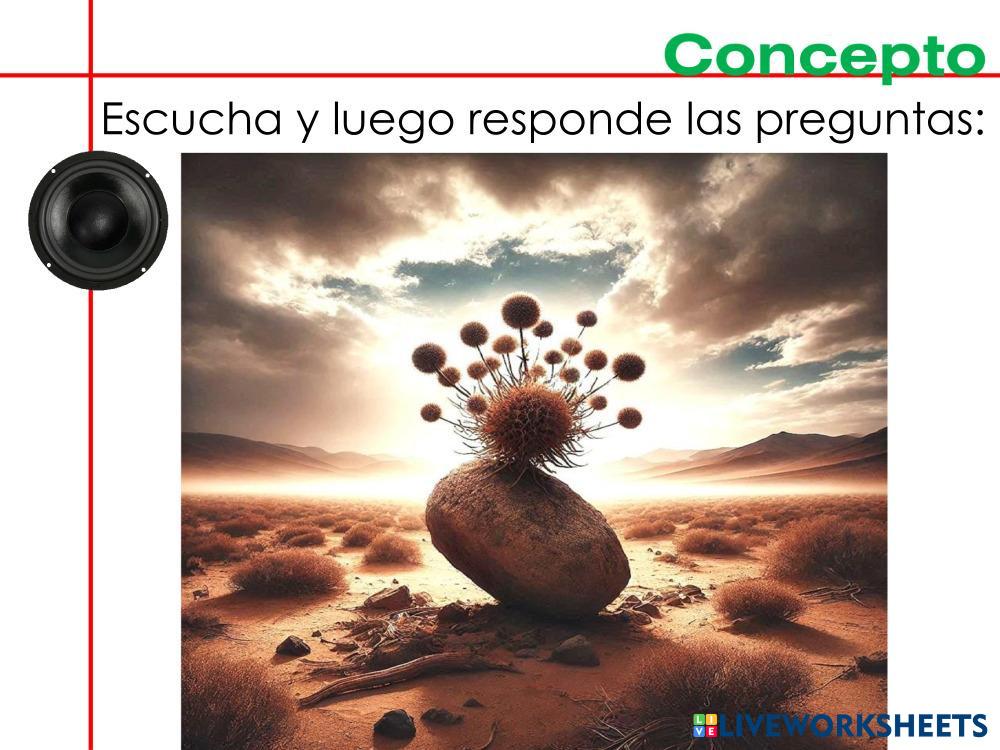 Concepto

Escucha y luego responde las preguntas:

LIVEWORKSHEETS